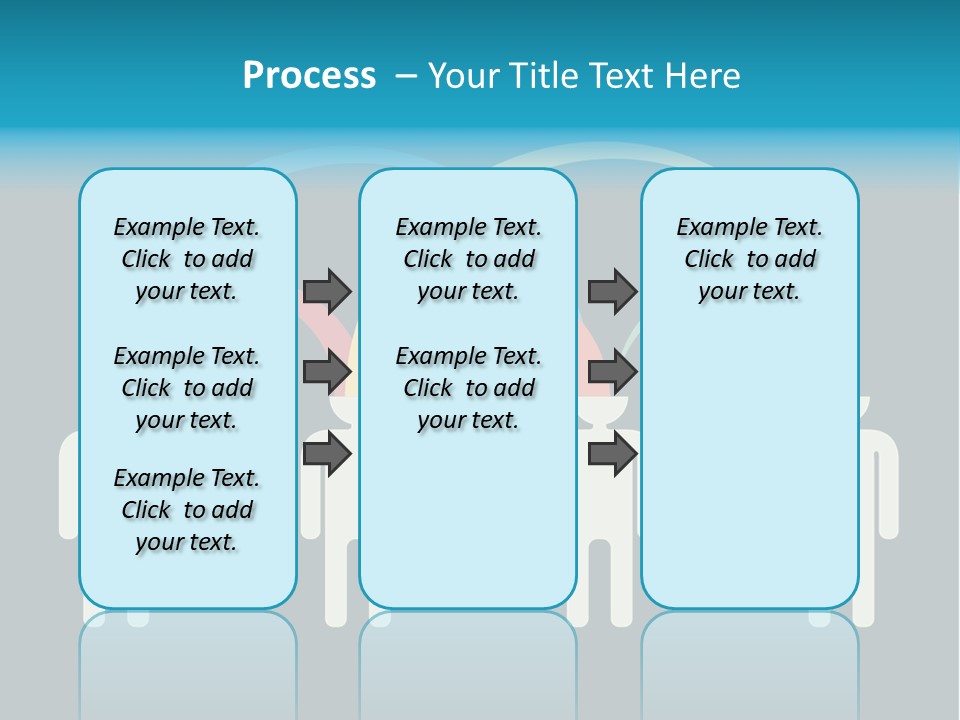 Process – Your Title Text Here

Example Text. Click to add your text.

Example Text. Click to add your text.

Example Text. Click to add your text.

Example Text. Click to add your text.

Example Text. Click to add your text.

Example Text. Click to add your text.